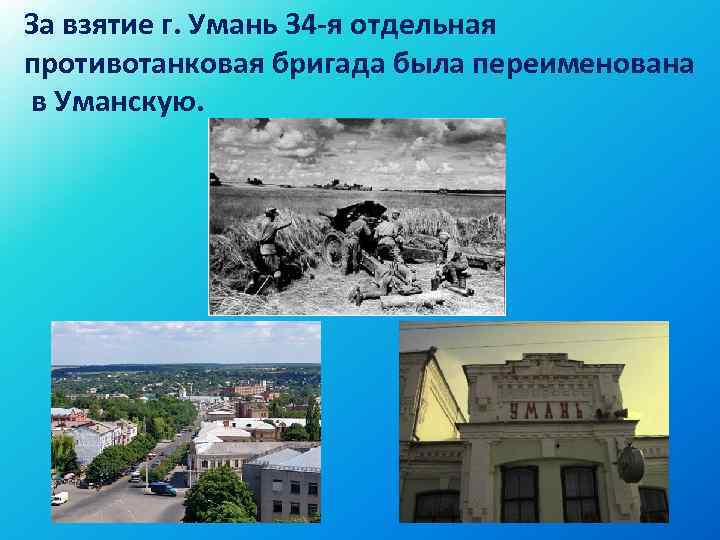 За взятие г. Умань 34-я отдельная противотанковая бригада была переименована в Уманскую.

УМАНЬ